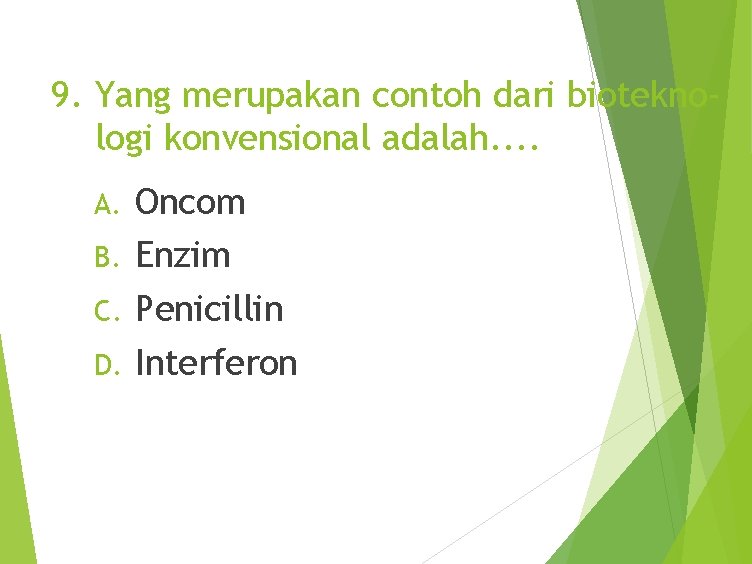 9. Yang merupakan contoh dari bioteknologi konvensional adalah....

A. Oncom
B. Enzim
C. Penicillin
D. Interferon